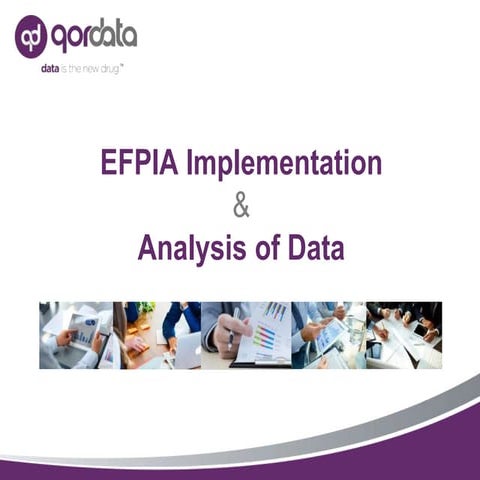 qd qordata

data is the new drug™

EFPIA Implementation

&

Analysis of Data